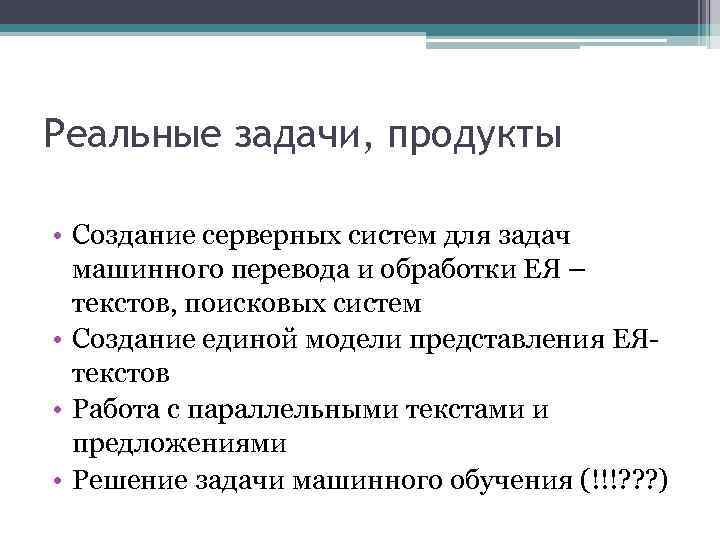 Реальные задачи, продукты

• Создание серверных систем для задач машинного перевода и обработки ЕЯ – текстов, поисковых систем
• Создание единой модели представления ЕЯ-текстов
• Работа с параллельными текстами и предложениями
• Решение задачи машинного обучения (!!!???)